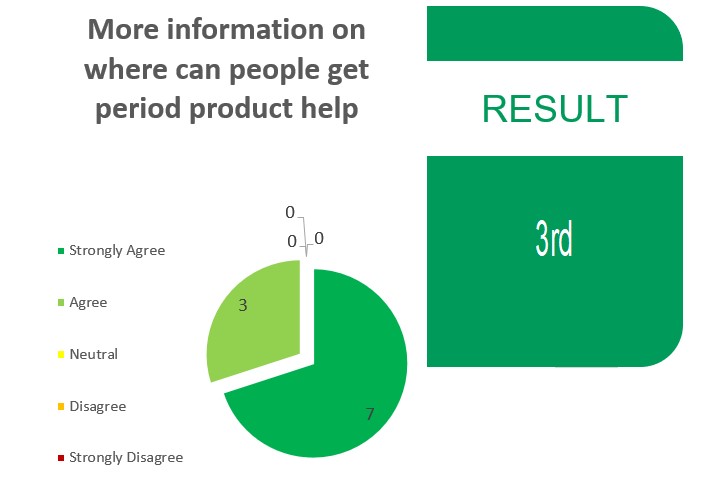 More information on where can people get period product help

RESULT

3rd

Strongly Agree

Agree

Neutral

Disagree

Strongly Disagree

0

0

0

3

7